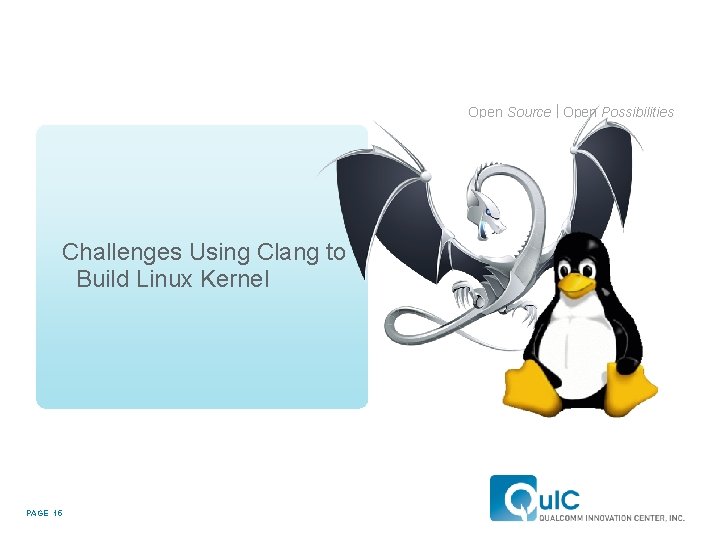 Open Source | Open Possibilities

Challenges Using Clang to Build Linux Kernel

PAGE 16

QuIC
QUALCOMM INNOVATION CENTER, INC.